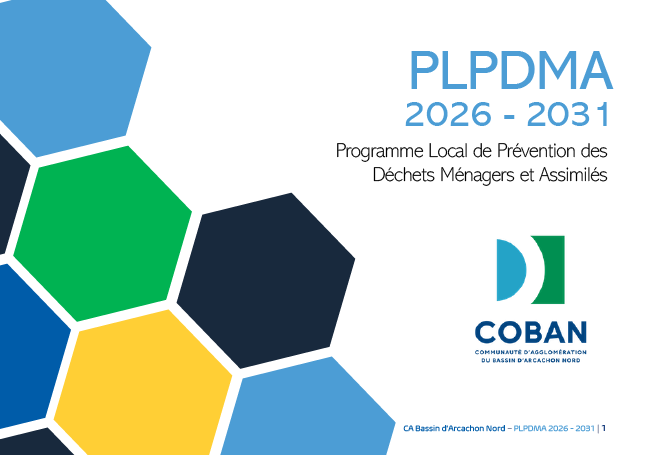 PLPDMA
2026 - 2031
Programme Local de Prévention des Déchets Ménagers et Assimilés

COBAN
COMMUNAUTÉ D'AGGLOMÉRATION DU BASSIN D'ARCACHON NORD

CA Bassin d'Arcachon Nord – PLPDMA 2026 - 2031 | 1